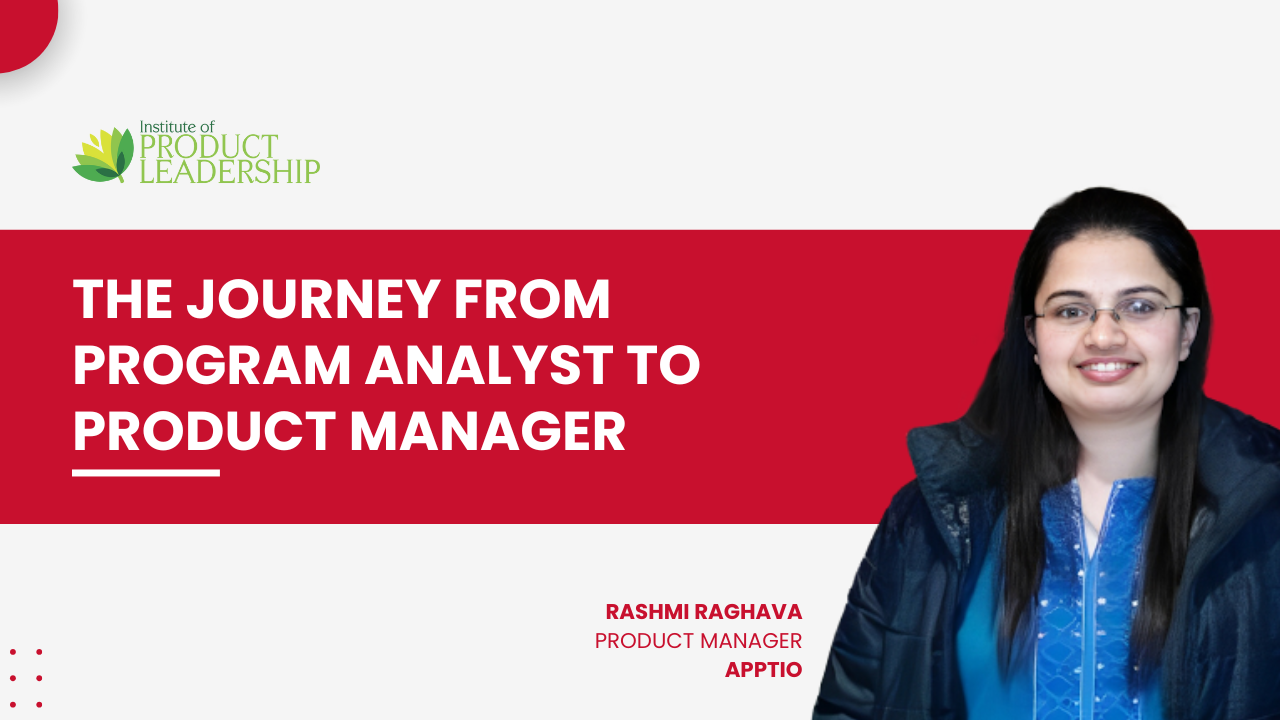 Institute of
PRODUCT
LEADERSHIP

THE JOURNEY FROM PROGRAM ANALYST TO PRODUCT MANAGER

RASHMI RAGHAVA
PRODUCT MANAGER
APPTIO